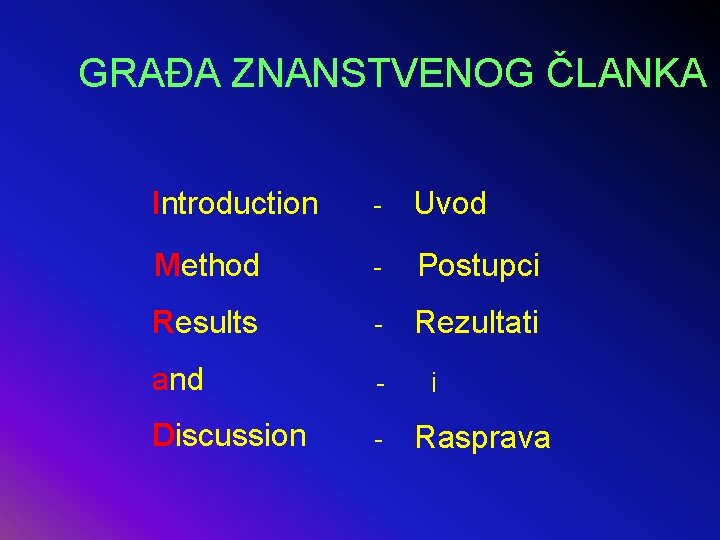 GRAĐA ZNANSTVENOG ČLANKA

Introduction - Uvod

Method - Postupci

Results - Rezultati

and - i

Discussion - Rasprava